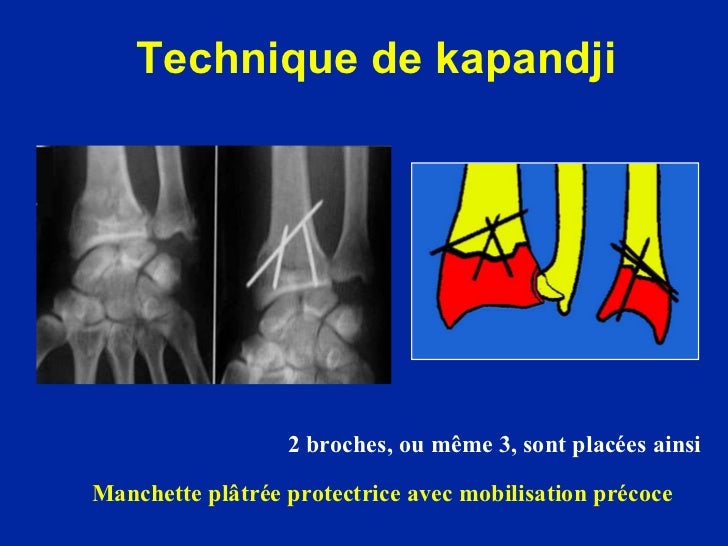 Technique de kapandji

2 broches, ou même 3, sont placées ainsi

Manchette plâtrée protectrice avec mobilisation précoce